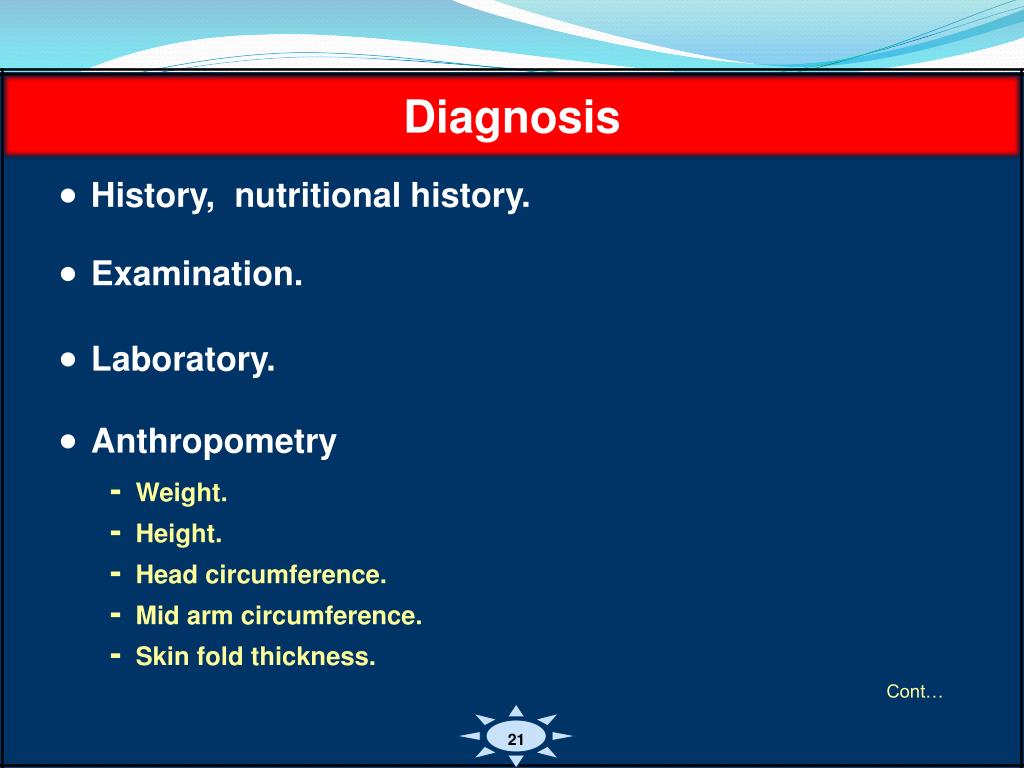 Diagnosis

• History, nutritional history.

• Examination.

• Laboratory.

• Anthropometry

- Weight.
- Height.
- Head circumference.
- Mid arm circumference.
- Skin fold thickness.

Cont…

21